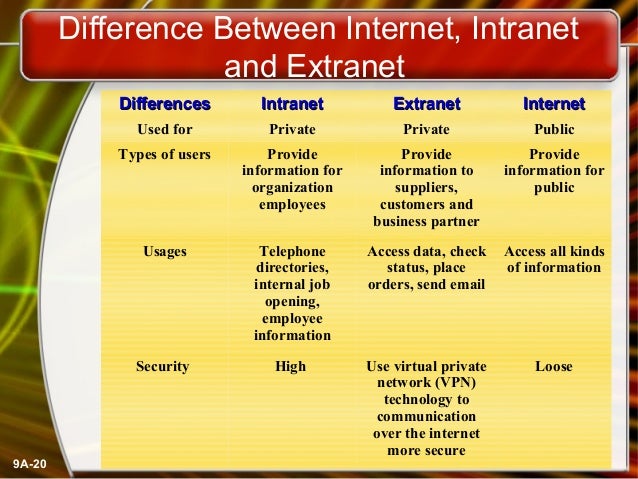 Difference Between Internet, Intranet and Extranet

| Differences | Intranet | Extranet | Internet |
|---|---|---|---|
| Used for | Private | Private | Public |
| Types of users | Provide information for organization employees | Provide information to suppliers, customers and business partner | Provide information for public |
| Usages | Telephone directories, internal job opening, employee information | Access data, check status, place orders, send email | Access all kinds of information |
| Security | High | Use virtual private network (VPN) technology to communication over the internet more secure | Loose |

9A-20